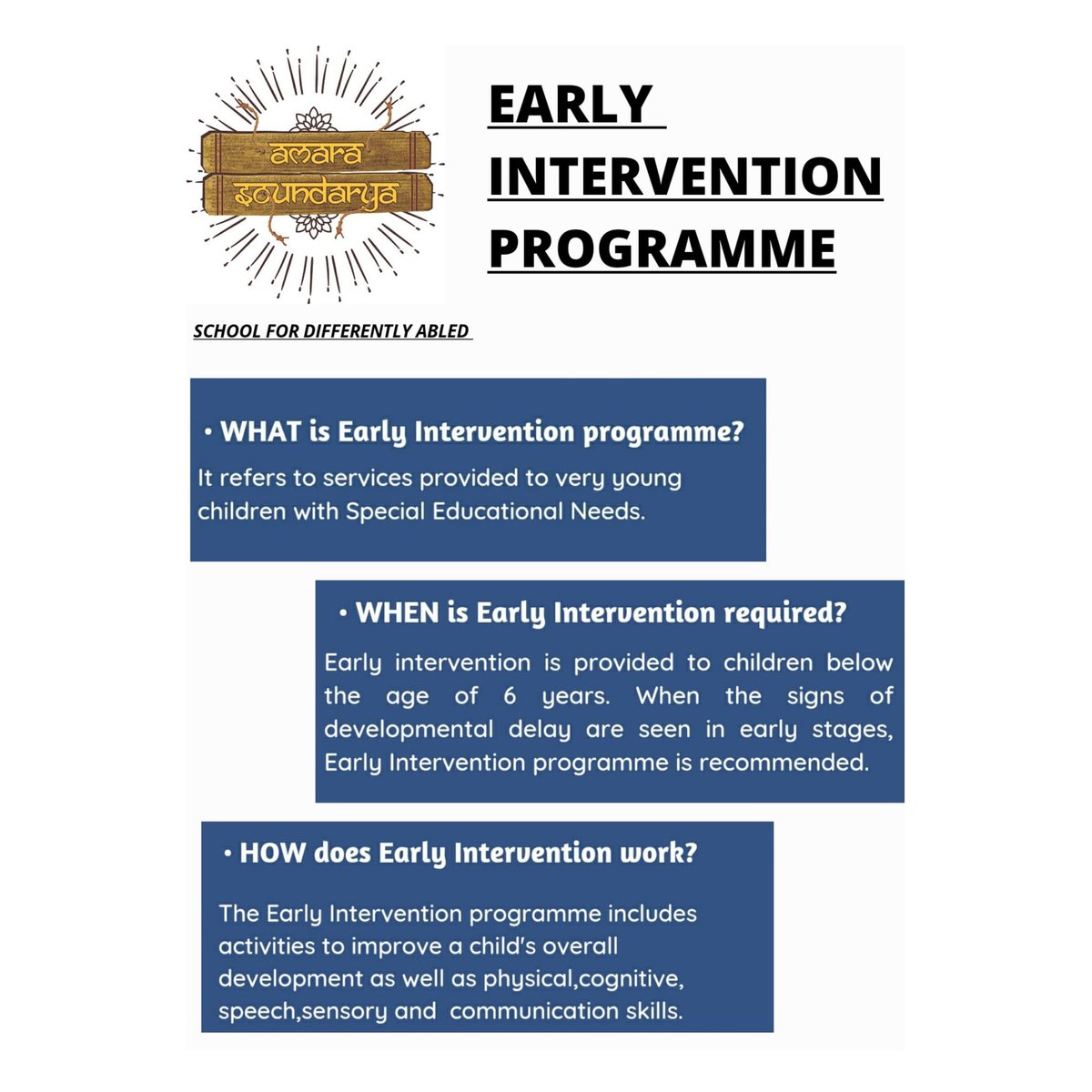 amara soundarya

EARLY INTERVENTION PROGRAMME

SCHOOL FOR DIFFERENTLY ABLED

• WHAT is Early Intervention programme?

It refers to services provided to very young children with Special Educational Needs.

• WHEN is Early Intervention required?

Early intervention is provided to children below the age of 6 years. When the signs of developmental delay are seen in early stages, Early Intervention programme is recommended.

• HOW does Early Intervention work?

The Early Intervention programme includes activities to improve a child's overall development as well as physical,cognitive, speech,sensory and communication skills.